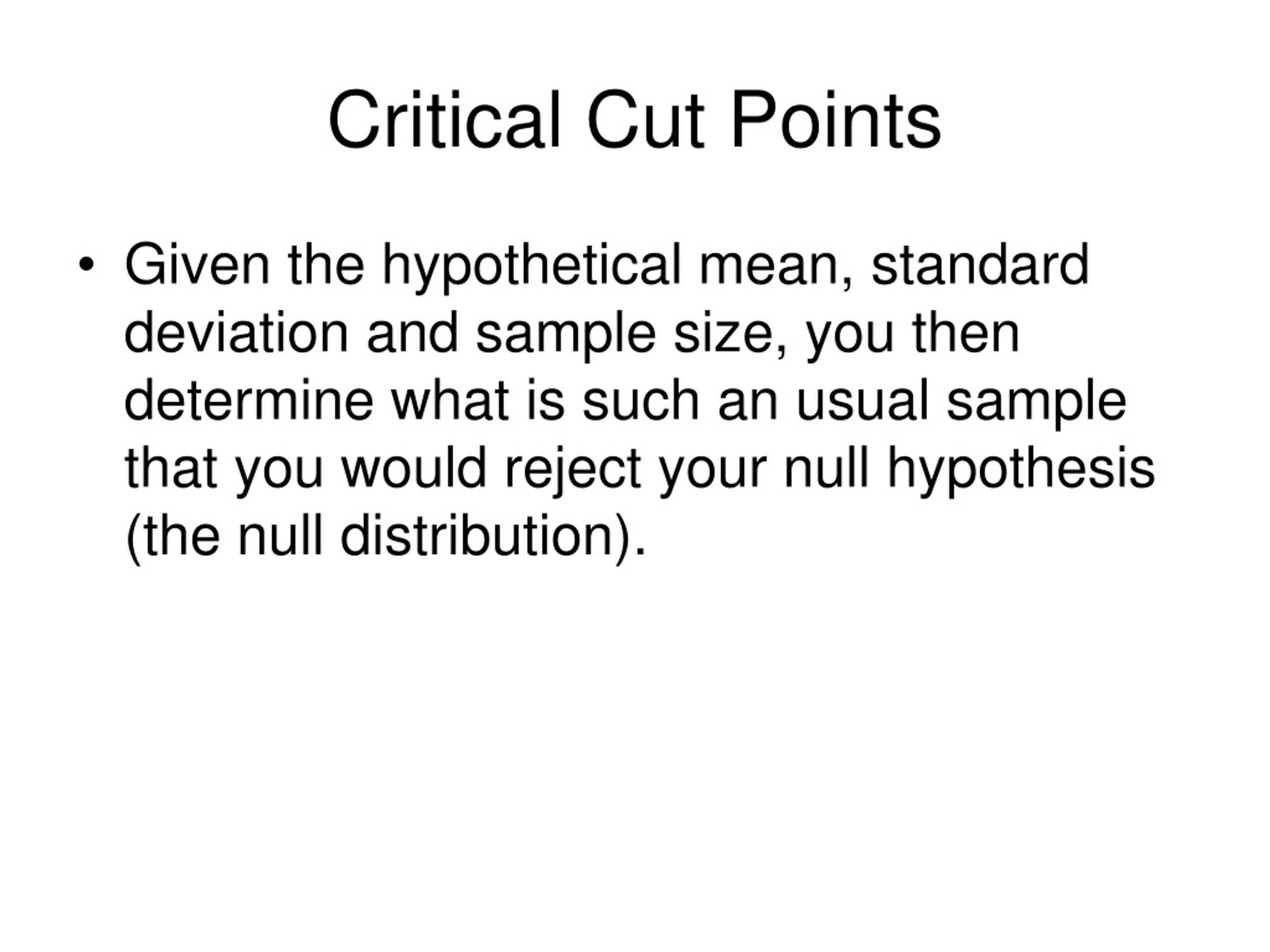 Critical Cut Points

• Given the hypothetical mean, standard deviation and sample size, you then determine what is such an usual sample that you would reject your null hypothesis (the null distribution).